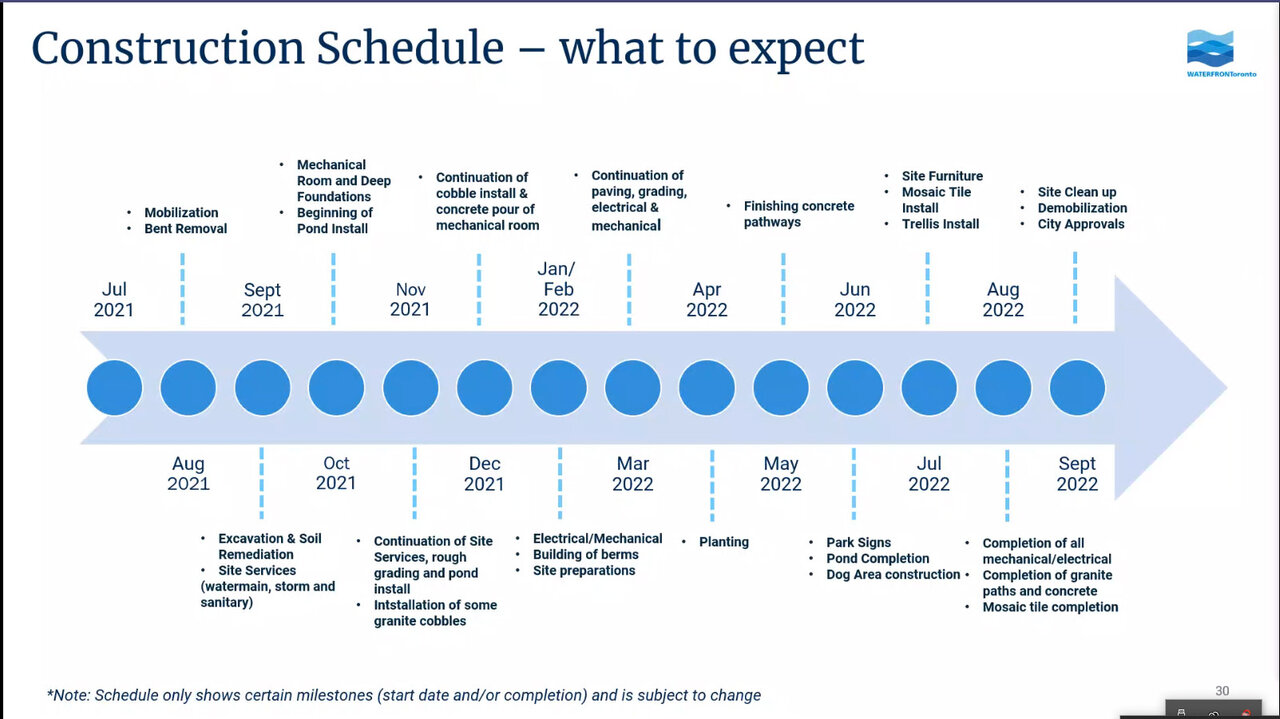 Construction Schedule – what to expect

WATERFRONToronto

• Mobilization
• Bent Removal

• Mechanical Room and Deep Foundations
• Beginning of Pond Install

• Continuation of cobble install & concrete pour of mechanical room

• Continuation of paving, grading, electrical & mechanical

• Finishing concrete pathways

• Site Furniture
• Mosaic Tile Install
• Trellis Install

• Site Clean up
• Demobilization
• City Approvals

Jul 2021

Sept 2021

Nov 2021

Jan/ Feb 2022

Apr 2022

Jun 2022

Aug 2022

Aug 2021

Oct 2021

Dec 2021

Mar 2022

May 2022

Jul 2022

Sept 2022

• Excavation & Soil Remediation
• Site Services (watermain, storm and sanitary)

• Continuation of Site Services, rough grading and pond install
• Intstallation of some granite cobbles

• Electrical/Mechanical
• Building of berms
• Site preparations

• Planting

• Park Signs
• Pond Completion
• Dog Area construction

• Completion of all mechanical/electrical
• Completion of granite paths and concrete
• Mosaic tile completion

*Note: Schedule only shows certain milestones (start date and/or completion) and is subject to change

30